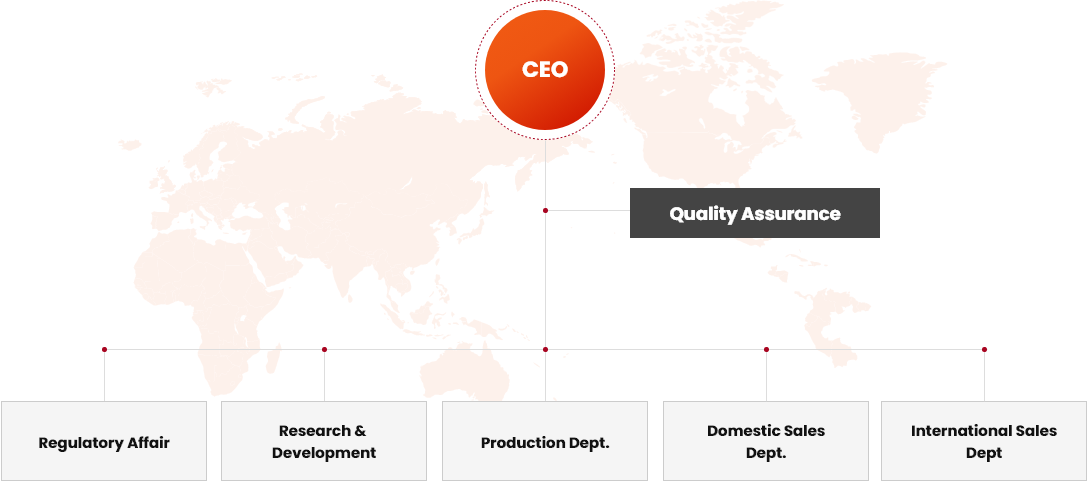 CEO

Quality Assurance

Regulatory Affair

Research & Development

Production Dept.

Domestic Sales Dept.

International Sales Dept